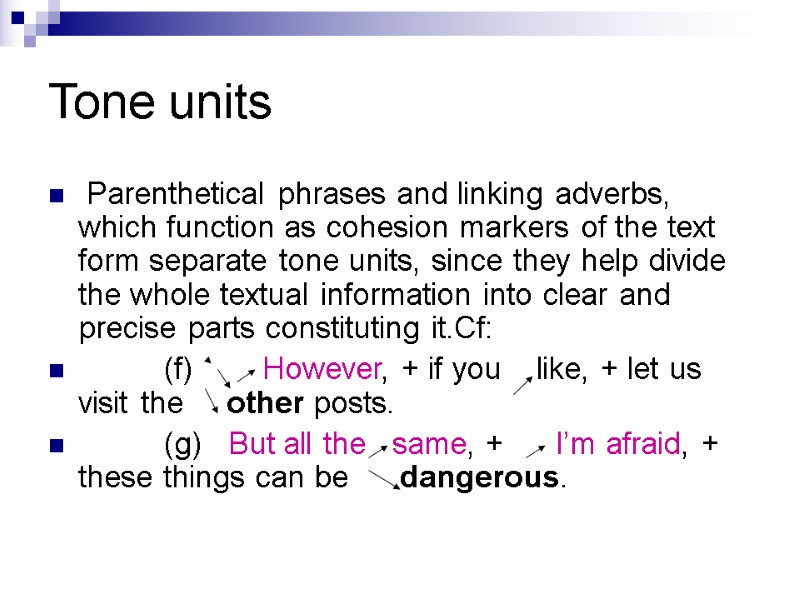 Tone units

Parenthetical phrases and linking adverbs, which function as cohesion markers of the text form separate tone units, since they help divide the whole textual information into clear and precise parts constituting it.Cf:

(f) However, + if you like, + let us visit the other posts.

(g) But all the same, + I'm afraid, + these things can be dangerous.